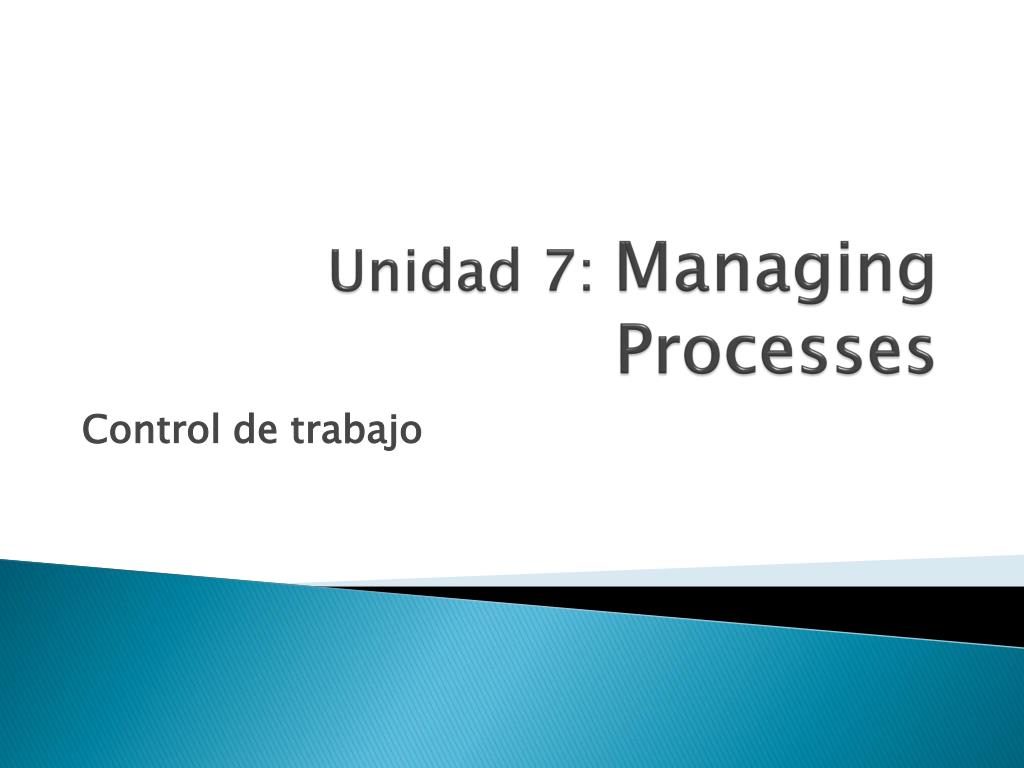 Unidad 7: Managing Processes

Control de trabajo